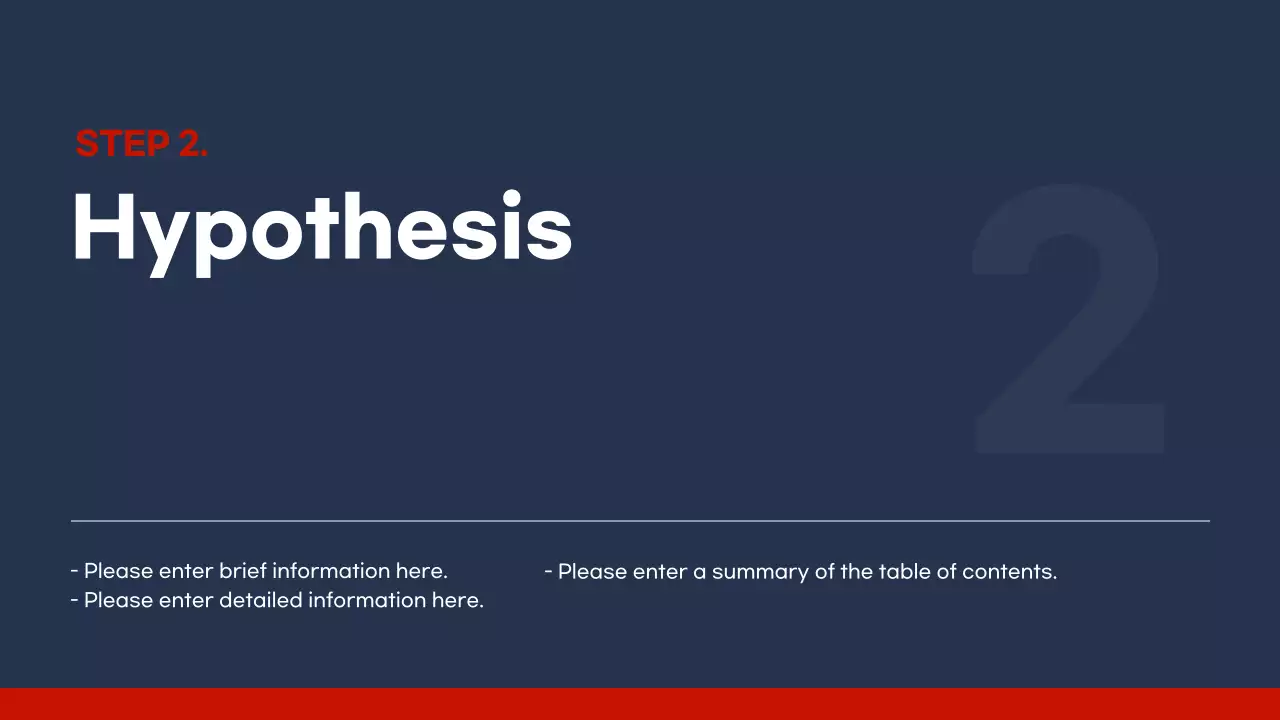 STEP 2.

Hypothesis

2

- Please enter brief information here.
- Please enter detailed information here.

- Please enter a summary of the table of contents.